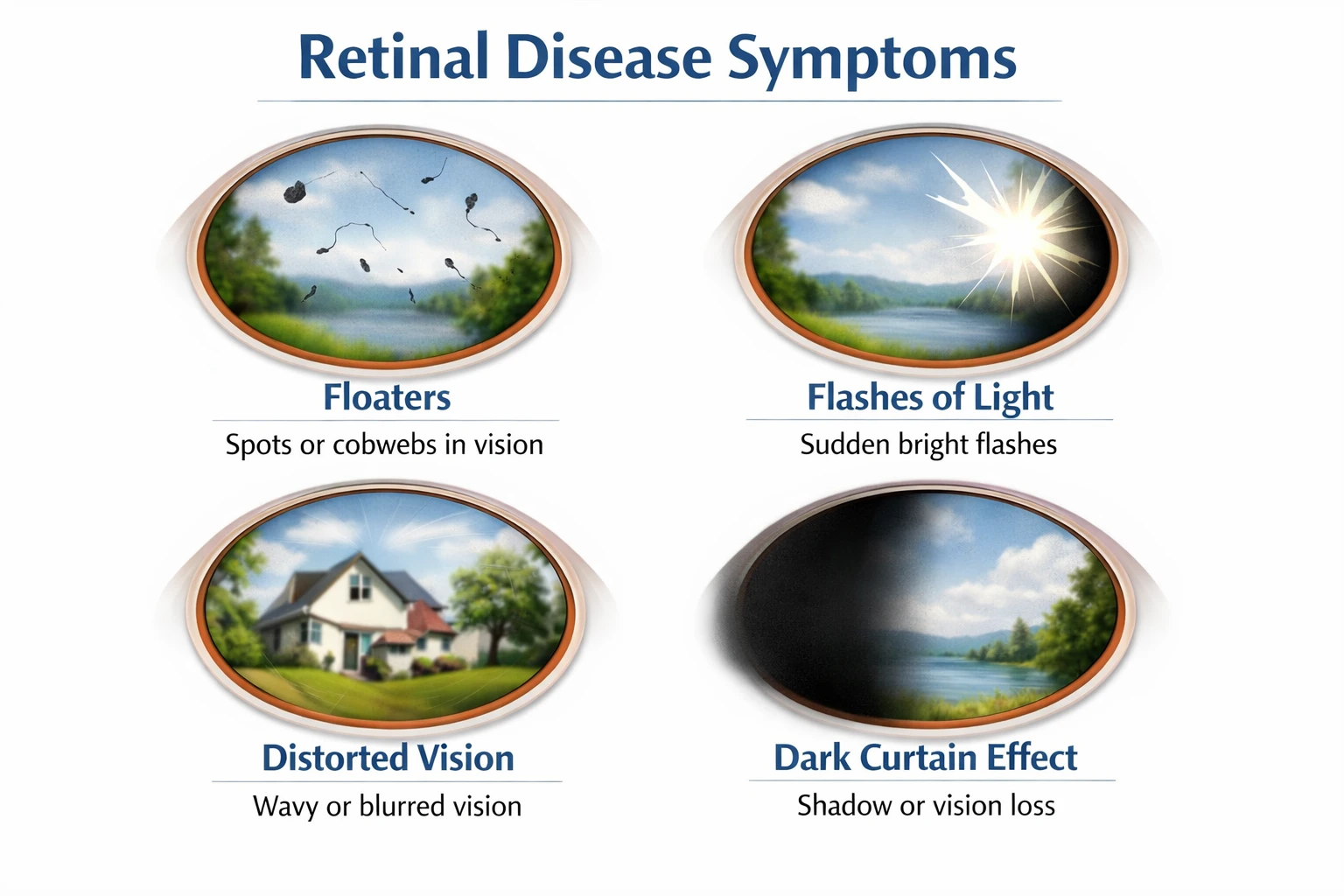 Retinal Disease Symptoms

Floaters

Spots or cobwebs in vision

Flashes of Light

Sudden bright flashes

Distorted Vision

Wavy or blurred vision

Dark Curtain Effect

Shadow or vision loss